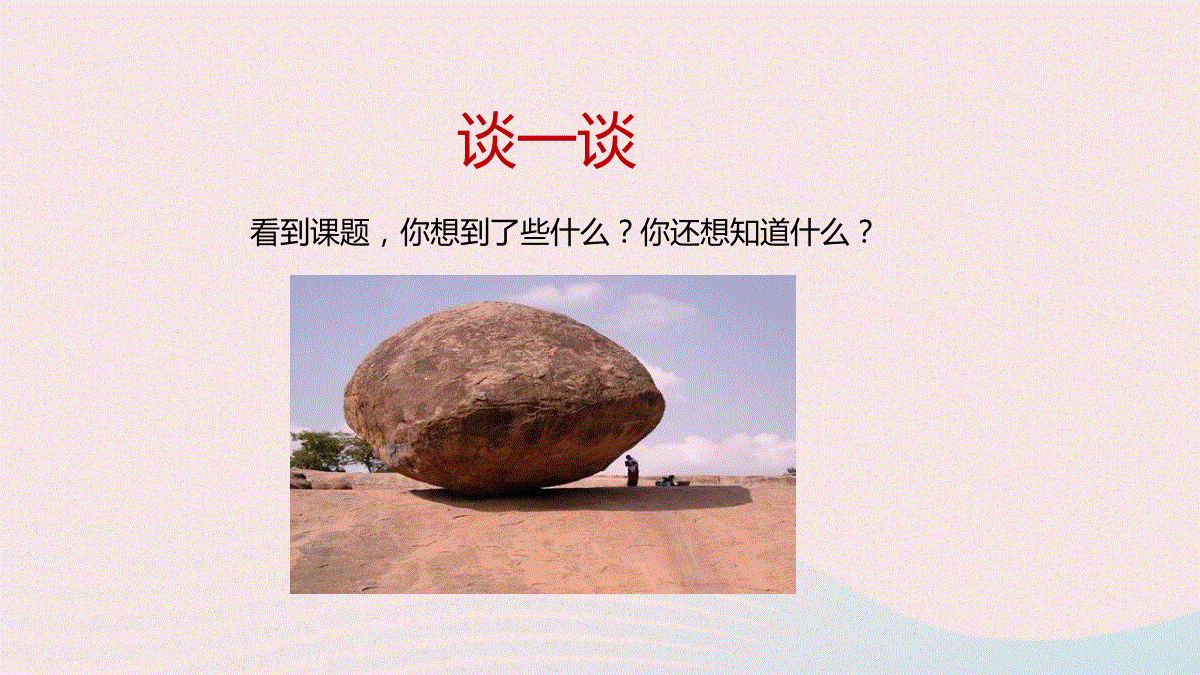 谈一谈

看到课题，你想到了些什么？你还想知道什么？